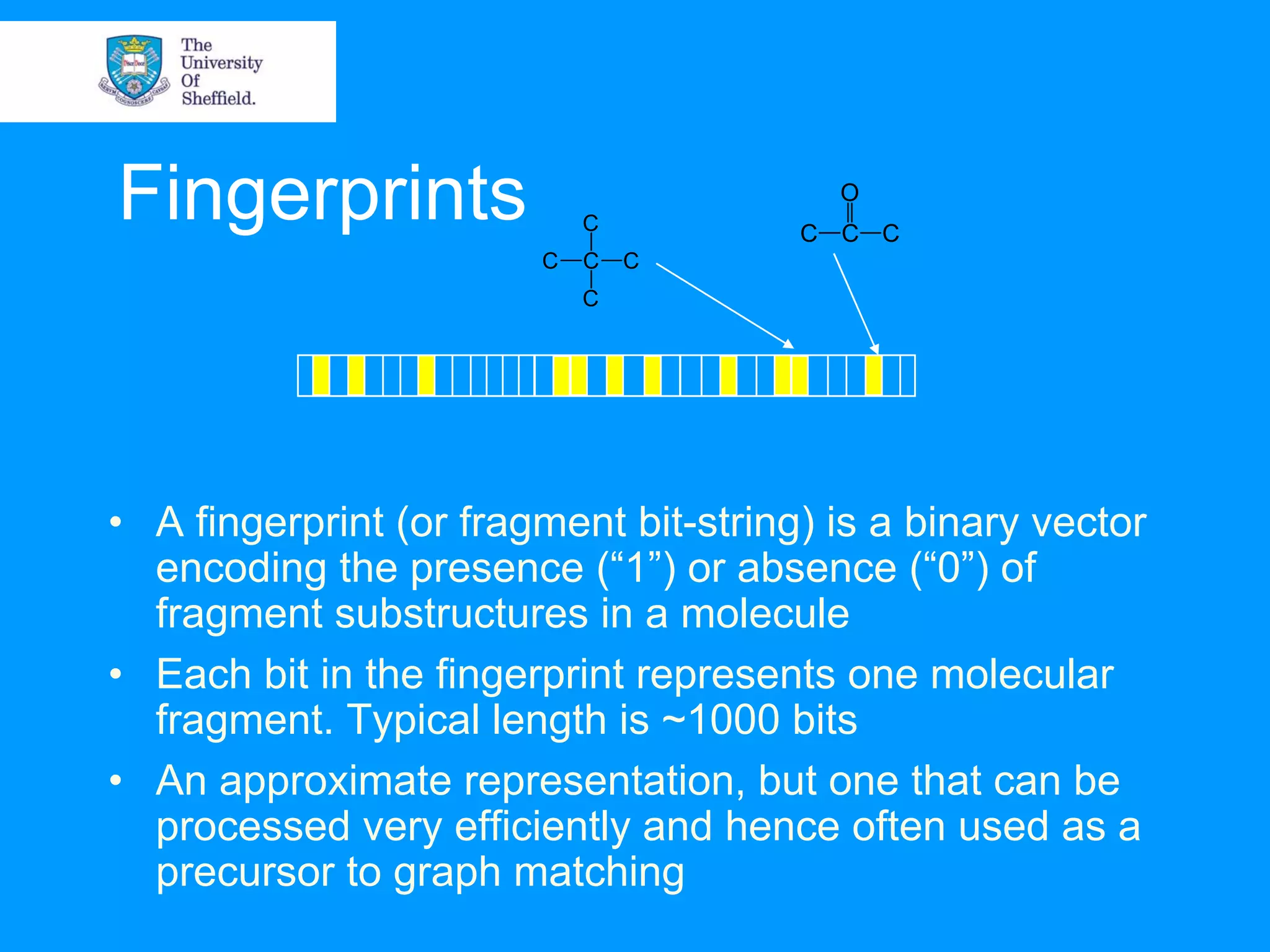 The University Of Sheffield.

Fingerprints

C
C—C—C
C

O
C—C—C

• A fingerprint (or fragment bit-string) is a binary vector encoding the presence (“1”) or absence (“0”) of fragment substructures in a molecule
• Each bit in the fingerprint represents one molecular fragment. Typical length is ~1000 bits
• An approximate representation, but one that can be processed very efficiently and hence often used as a precursor to graph matching